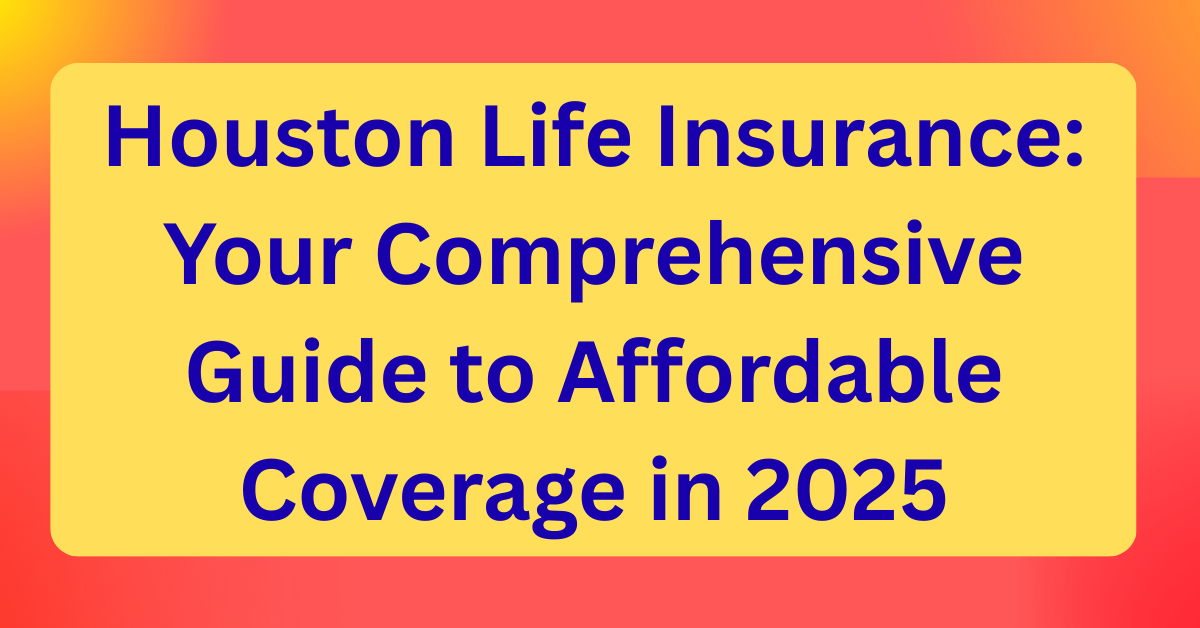 Houston Life Insurance: Your Comprehensive Guide to Affordable Coverage in 2025